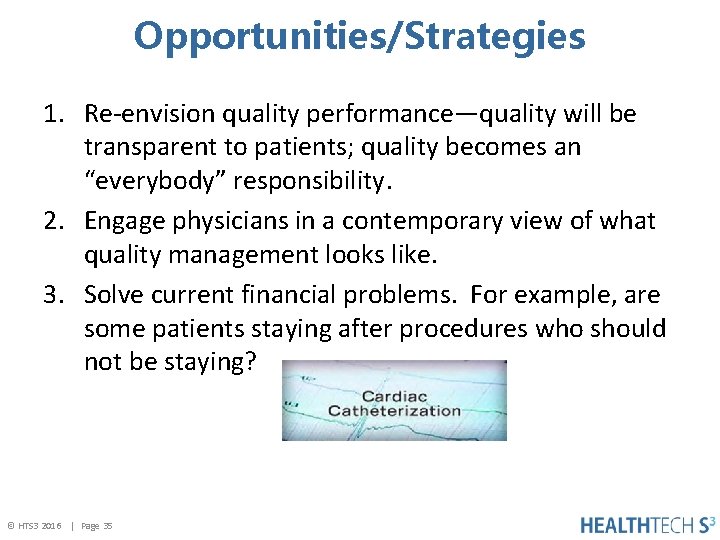 Opportunities/Strategies

1. Re-envision quality performance—quality will be transparent to patients; quality becomes an "everybody" responsibility.

2. Engage physicians in a contemporary view of what quality management looks like.

3. Solve current financial problems. For example, are some patients staying after procedures who should not be staying?

Cardiac Catheterization

© HTS3 2016 | Page 35

HEALTHTECH $S^3$